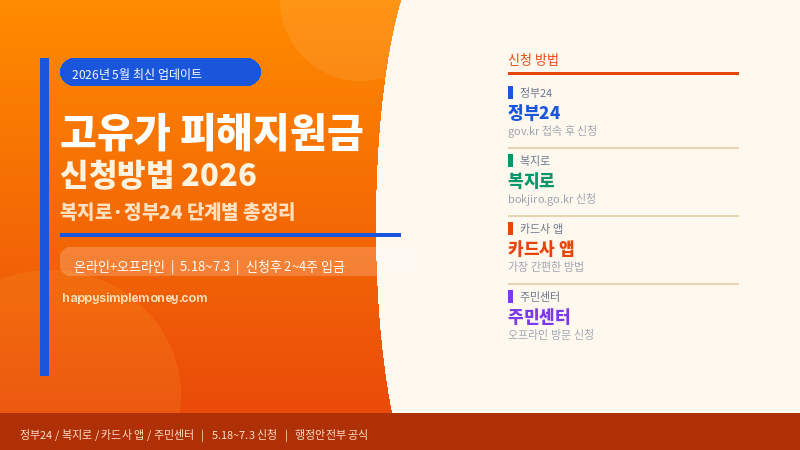 2026년 5월 최신 업데이트

고유가 피해지원금
신청방법 2026
복지로·정부24 단계별 총정리

온라인+오프라인 | 5.18~7.3 | 신청후 2~4주 입금

happysimplemoney.com

신청 방법

정부24
정부24
gov.kr 접속 후 신청

복지로
복지로
bokjiro.go.kr 신청

카드사 앱
카드사 앱
가장 간편한 방법

주민센터
주민센터
오프라인 방문 신청

정부24 / 복지로 / 카드사 앱 / 주민센터 | 5.18~7.3 신청 | 행정안전부 공식